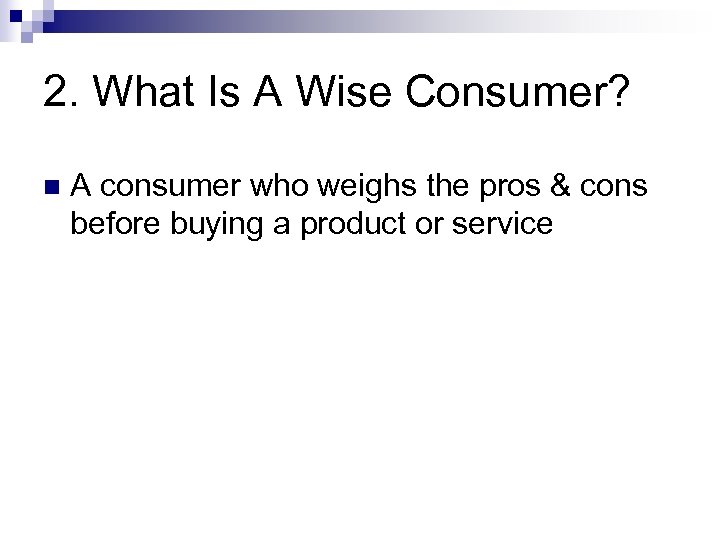 2. What Is A Wise Consumer?

A consumer who weighs the pros & cons before buying a product or service